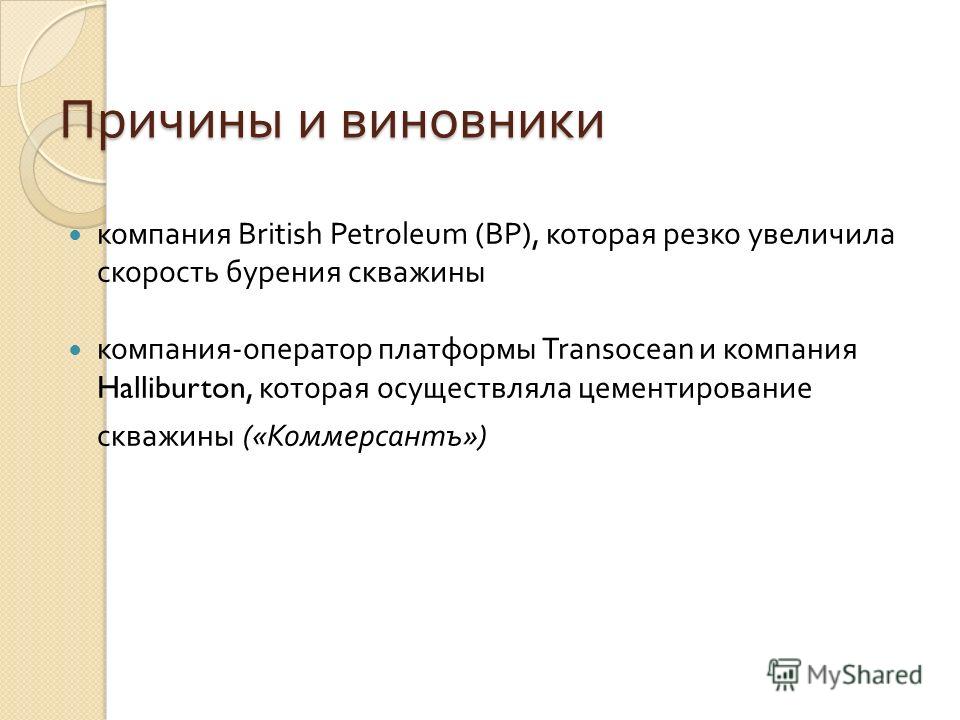 Причины и виновники

компания British Petroleum (BP), которая резко увеличила скорость бурения скважины

компания-оператор платформы Transocean и компания Halliburton, которая осуществляла цементирование скважины («Коммерсантъ»)

MyShared